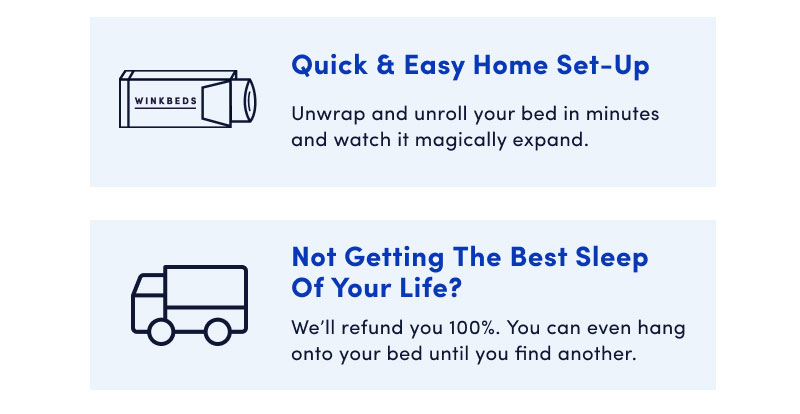 WINKBEDS

Quick & Easy Home Set-Up

Unwrap and unroll your bed in minutes and watch it magically expand.

Not Getting The Best Sleep Of Your Life?

We'll refund you 100%. You can even hang onto your bed until you find another.